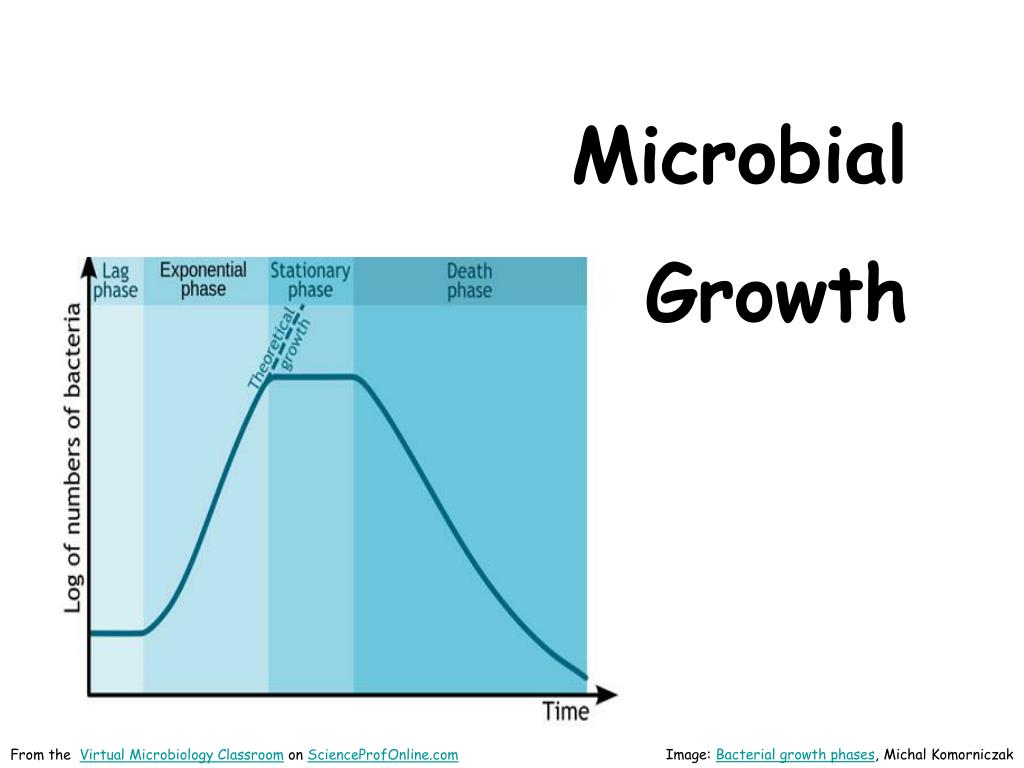 Microbial Growth

Lag phase

Exponential phase

Stationary phase

Death phase

Theoretical growth

Log of numbers of bacteria

Time

From the Virtual Microbiology Classroom on ScienceProfOnline.com

Image: Bacterial growth phases, Michal Komorniczak